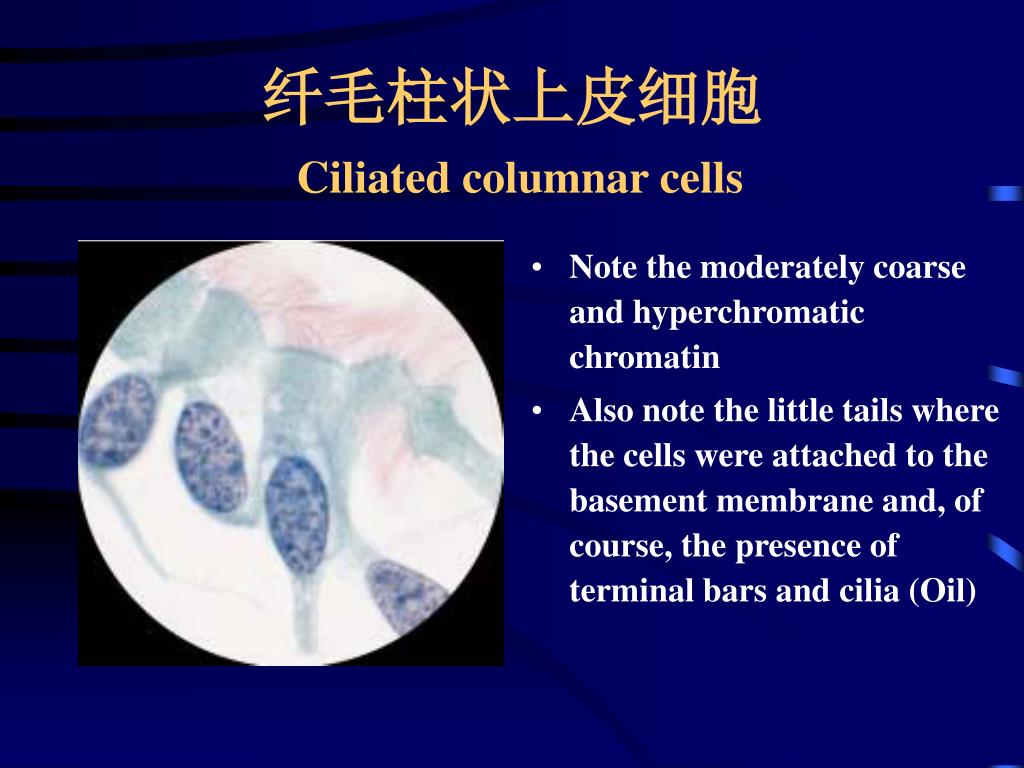 纤毛柱状上皮细胞
Ciliated columnar cells

• Note the moderately coarse and hyperchromatic chromatin
• Also note the little tails where the cells were attached to the basement membrane and, of course, the presence of terminal bars and cilia (Oil)